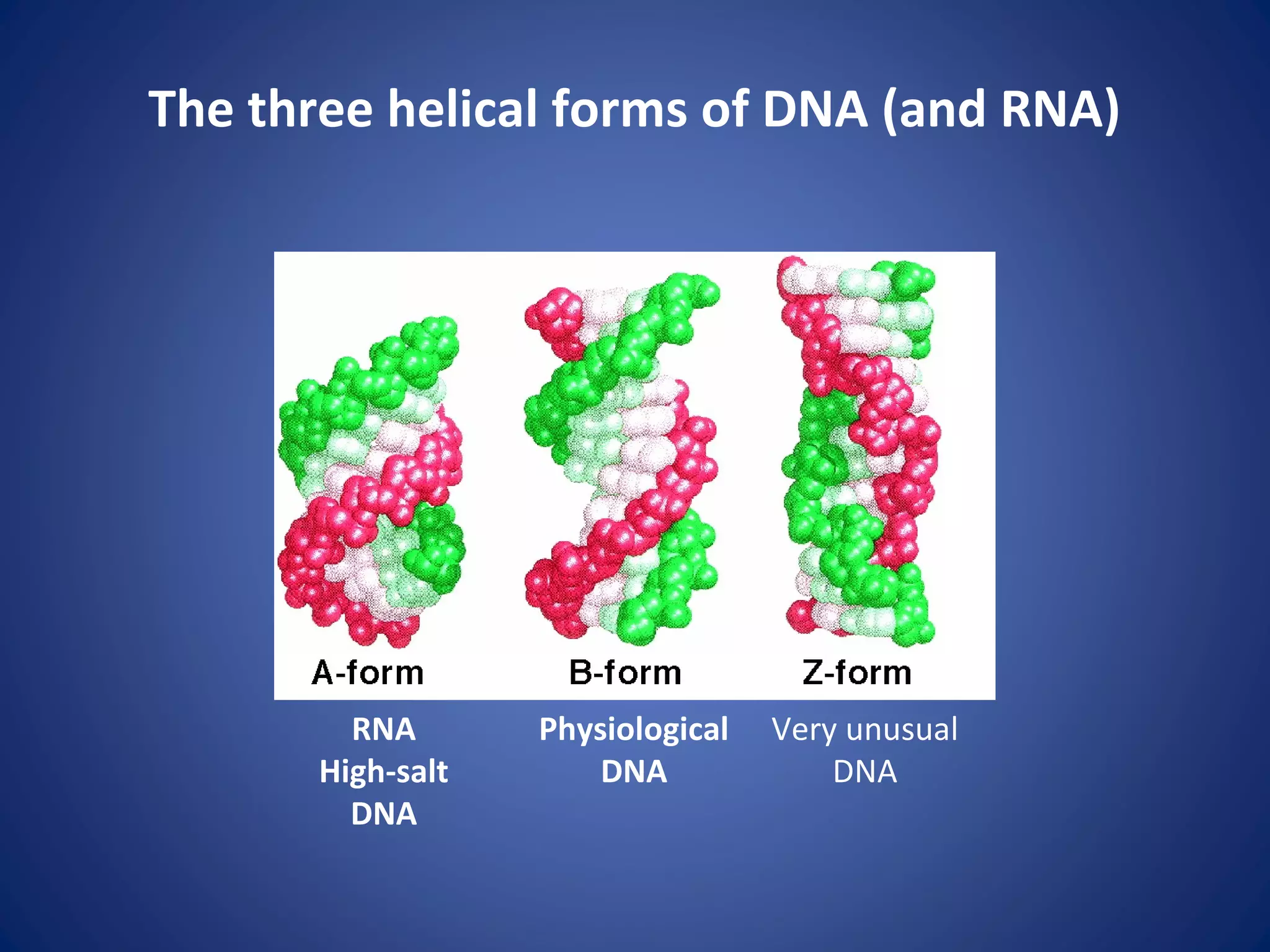 The three helical forms of DNA (and RNA)

A-form

B-form

Z-form

RNA
High-salt
DNA

Physiological
DNA

Very unusual
DNA